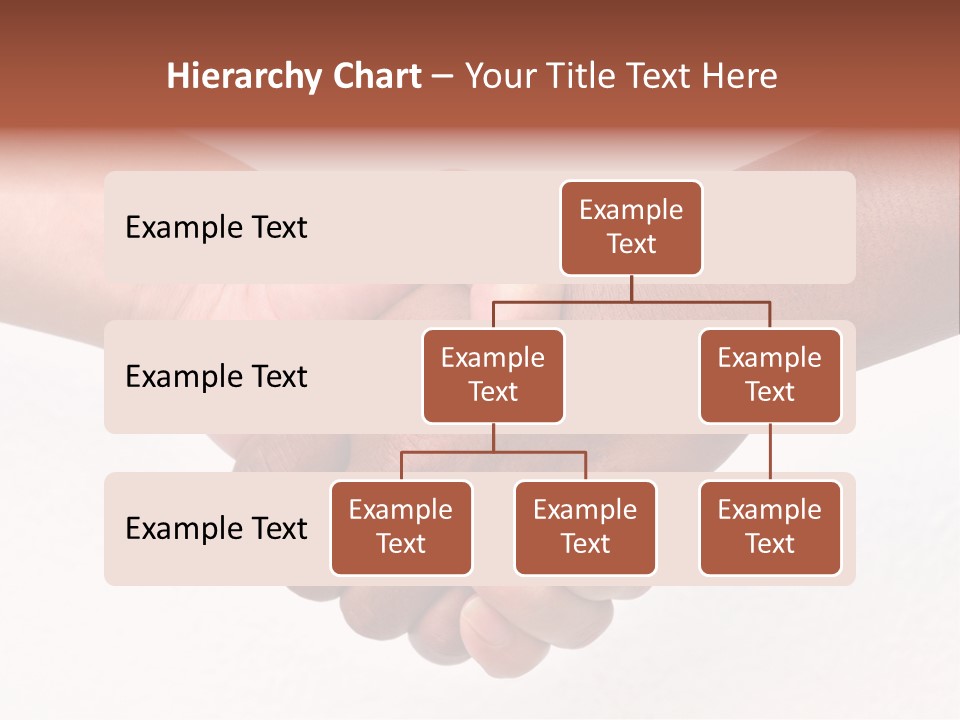 Hierarchy Chart – Your Title Text Here

Example Text

Example Text

Example Text

Example Text

Example Text

Example Text

Example Text

Example Text

Example Text